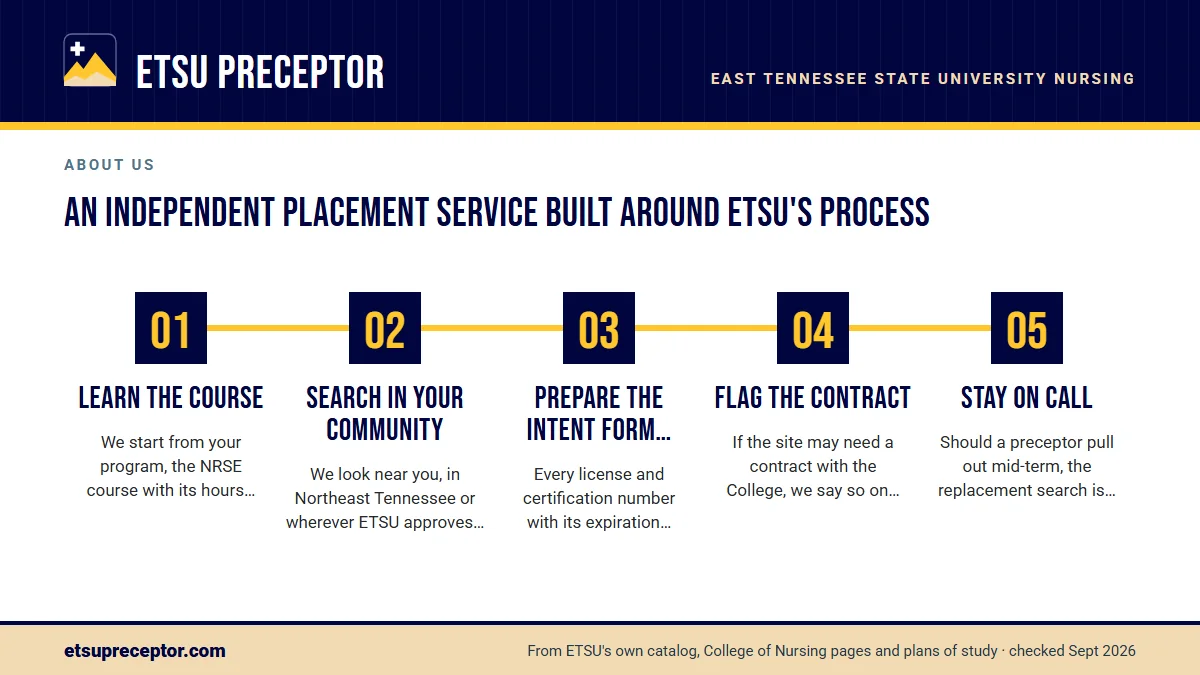 ETSU PRECEPTOR

EAST TENNESSEE STATE UNIVERSITY NURSING

ABOUT US

AN INDEPENDENT PLACEMENT SERVICE BUILT AROUND ETSU'S PROCESS

01

LEARN THE COURSE

We start from your program, the NRSE course with its hours…

02

SEARCH IN YOUR COMMUNITY

We look near you, in Northeast Tennessee or wherever ETSU approves…

03

PREPARE THE INTENT FORM…

Every license and certification number with its expiration…

04

FLAG THE CONTRACT

If the site may need a contract with the College, we say so on…

05

STAY ON CALL

Should a preceptor pull out mid-term, the replacement search is…

etsupreceptor.com

From ETSU's own catalog, College of Nursing pages and plans of study · checked Sept 2026